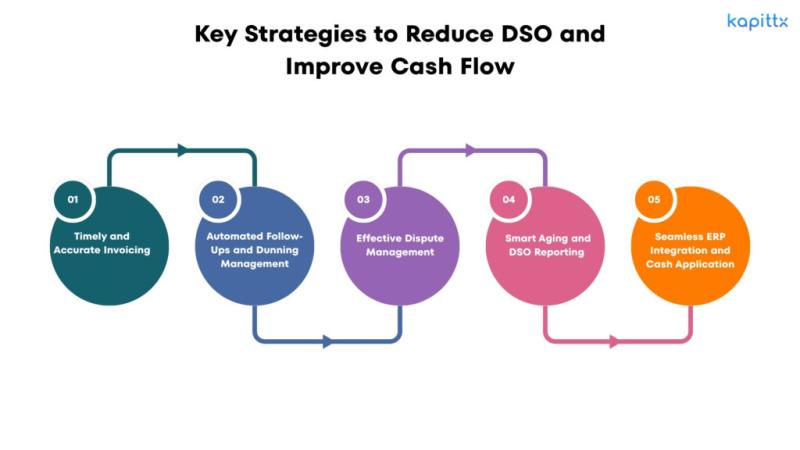 kapittx

Key Strategies to Reduce DSO and Improve Cash Flow

01
Timely and Accurate Invoicing

02
Automated Follow-Ups and Dunning Management

03
Effective Dispute Management

04
Smart Aging and DSO Reporting

05
Seamless ERP Integration and Cash Application